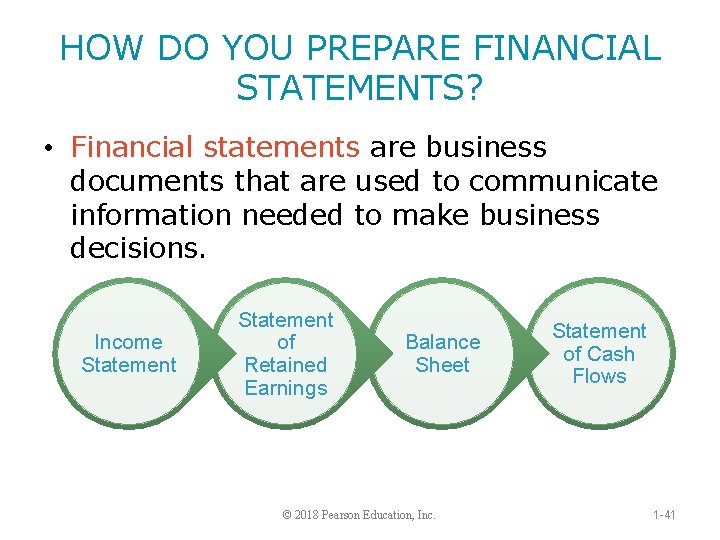 HOW DO YOU PREPARE FINANCIAL STATEMENTS?

• Financial statements are business documents that are used to communicate information needed to make business decisions.

Income Statement

Statement of Retained Earnings

Balance Sheet

Statement of Cash Flows

© 2018 Pearson Education, Inc.

1-41